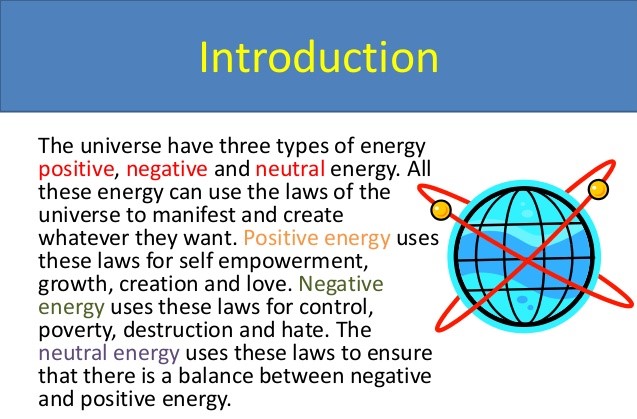 Introduction

The universe have three types of energy positive, negative and neutral energy. All these energy can use the laws of the universe to manifest and create whatever they want. Positive energy uses these laws for self empowerment, growth, creation and love. Negative energy uses these laws for control, poverty, destruction and hate. The neutral energy uses these laws to ensure that there is a balance between negative and positive energy.